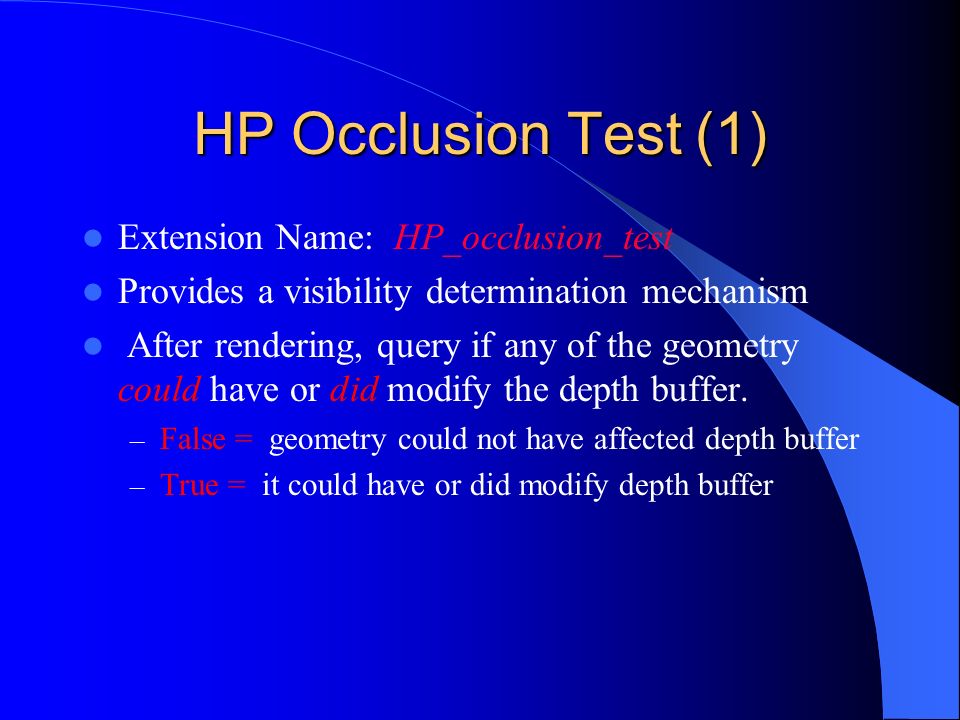 HP Occlusion Test (1)

- Extension Name: HP_occlusion_test
- Provides a visibility determination mechanism
- After rendering, query if any of the geometry could have or did modify the depth buffer.
  – False = geometry could not have affected depth buffer
  – True = it could have or did modify depth buffer